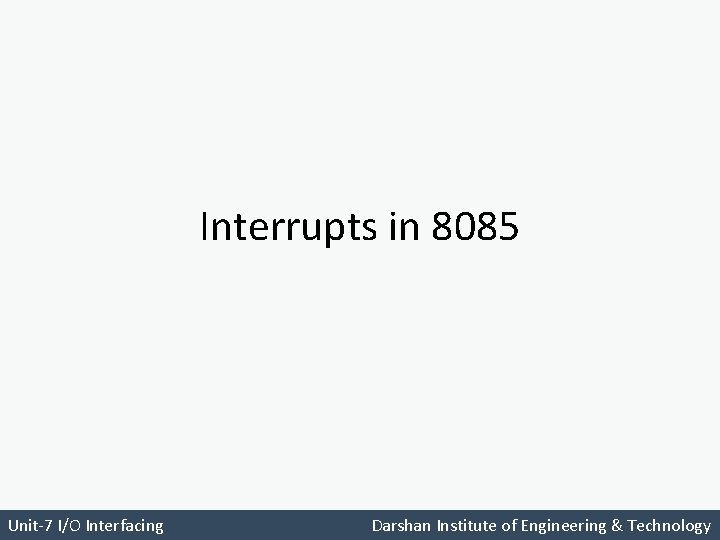 Interrupts in 8085

Unit-7 I/O Interfacing

Darshan Institute of Engineering & Technology